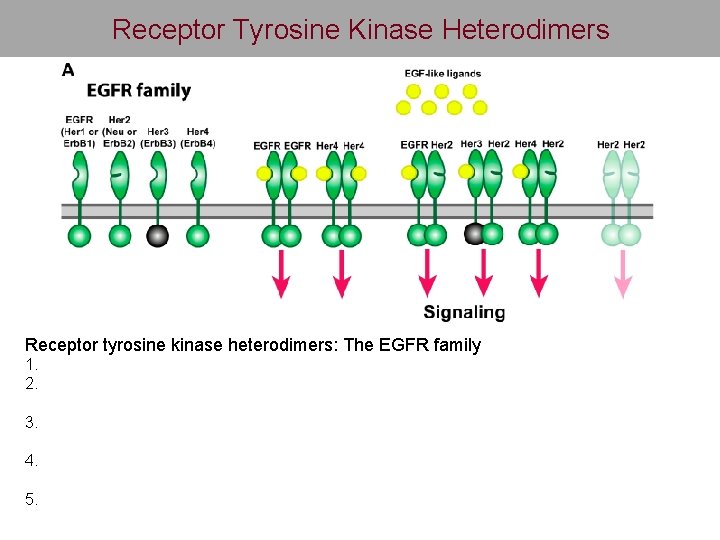 Receptor Tyrosine Kinase Heterodimers

A

EGFR family

EGF-like ligands

EGFR (Her1 or ErbB1)
Her2 (Neu or ErbB2)
Her3 (ErbB3)
Her4 (ErbB4)

EGFR EGFR
Her4 Her4
EGFR Her2
Her3 Her2
Her4 Her2
Her2 Her2

Signaling

Receptor tyrosine kinase heterodimers: The EGFR family
1.
2.

3.

4.

5.